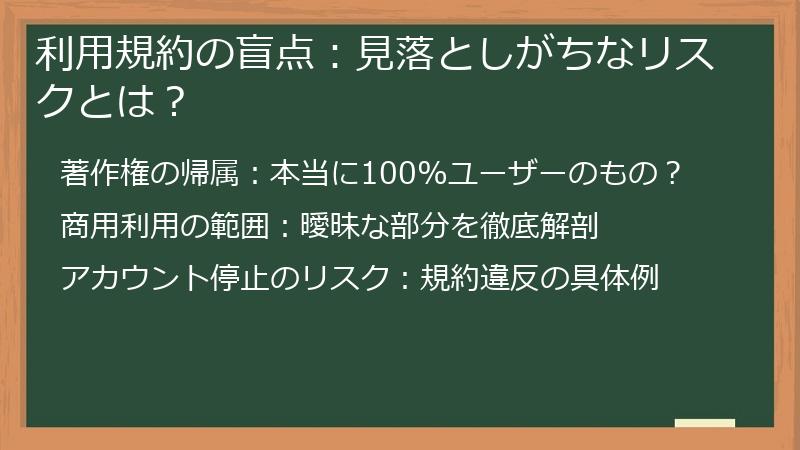 利用規約の盲点：見落としがちなリスクとは？

著作権の帰属：本当に100%ユーザーのもの？

商用利用の範囲：曖昧な部分を徹底解剖

アカウント停止のリスク：規約違反の具体例